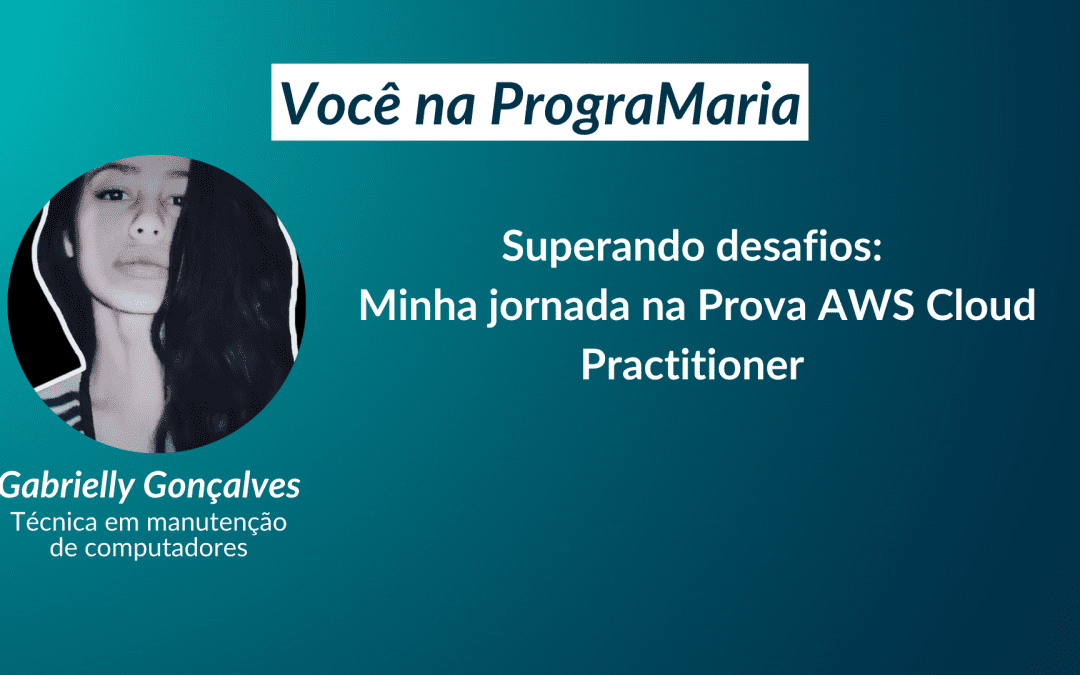 Você na PrograMaria

Superando desafios:
Minha jornada na Prova AWS Cloud Practitioner

Gabrielly Gonçalves
Técnica em manutenção de computadores